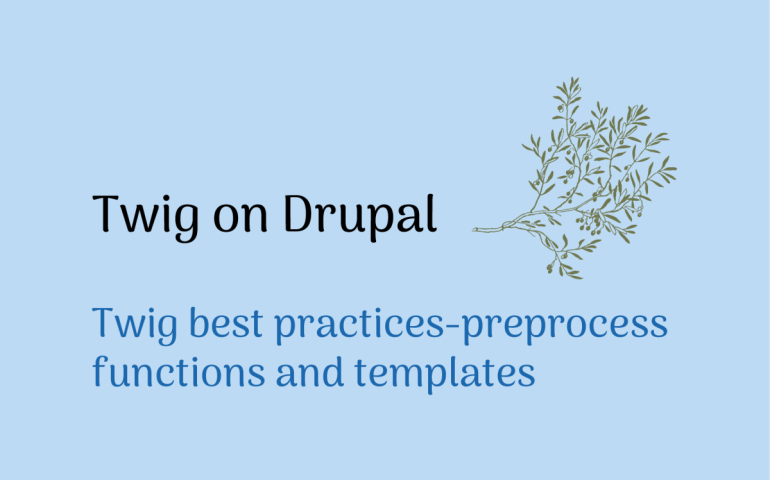 Twig on Drupal

Twig best practices-preprocess functions and templates